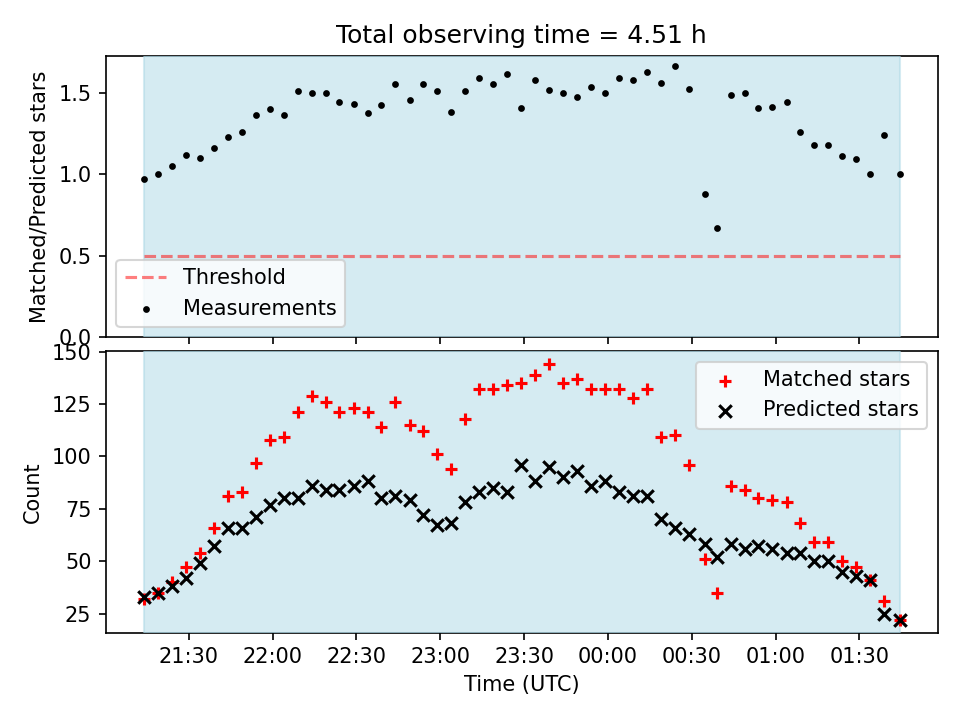 Total observing time = 4.51 h

Matched/Predicted stars

1.5
1.0
0.5
0.0

Threshold
Measurements

Count

150
125
100
75
50
25

Matched stars
Predicted stars

21:30
22:00
22:30
23:00
23:30
00:00
00:30
01:00
01:30

Time (UTC)